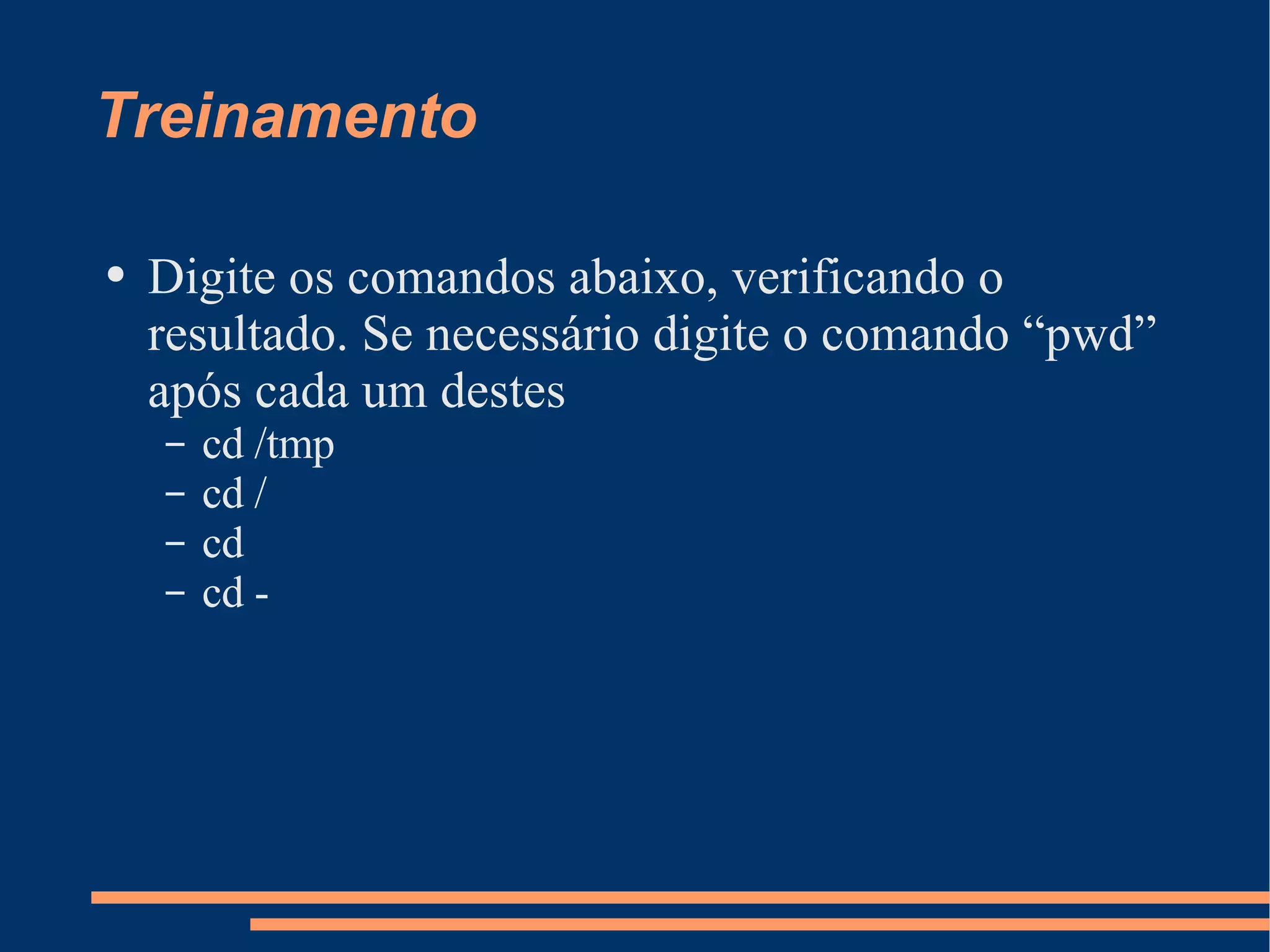 Treinamento

• Digite os comandos abaixo, verificando o resultado. Se necessário digite o comando “pwd” após cada um destes
  – cd /tmp
  – cd /
  – cd
  – cd -